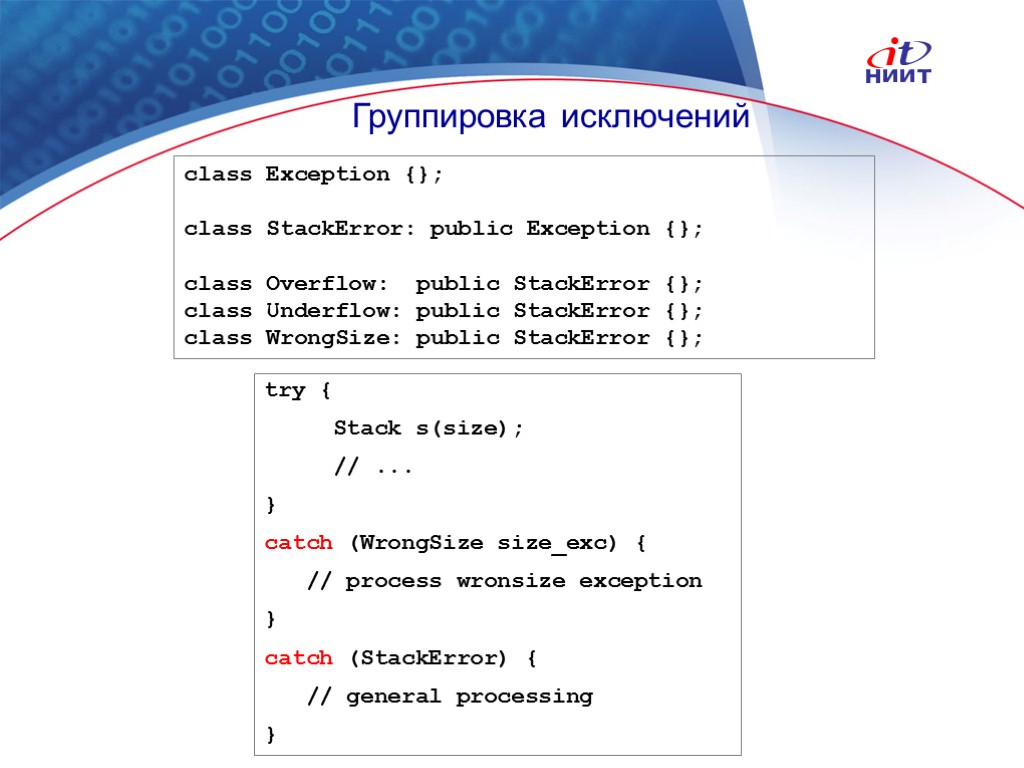 it
НИИТ

Группировка исключений

class Exception {};

class StackError: public Exception {};

class Overflow: public StackError {};
class Underflow: public StackError {};
class WrongSize: public StackError {};

try {
Stack s(size);
// ...
}
catch (WrongSize size_exc) {
// process wronsize exception
}
catch (StackError) {
// general processing
}